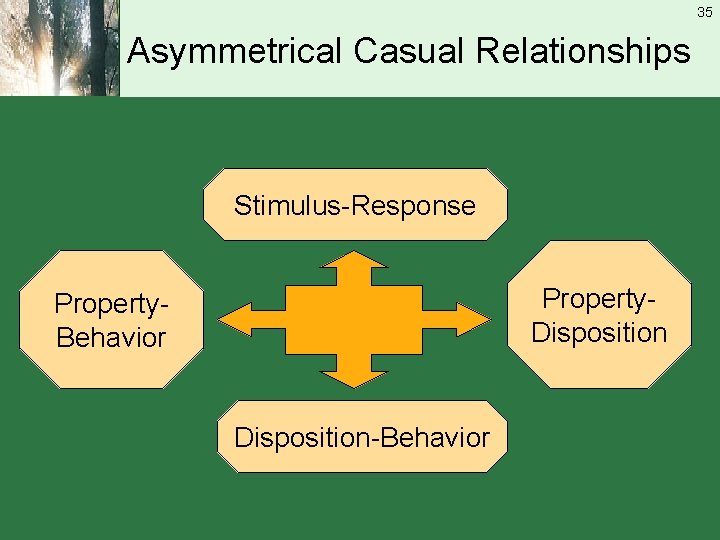 35

Asymmetrical Casual Relationships

Stimulus-Response

Property-Behavior

Property-Disposition

Disposition-Behavior